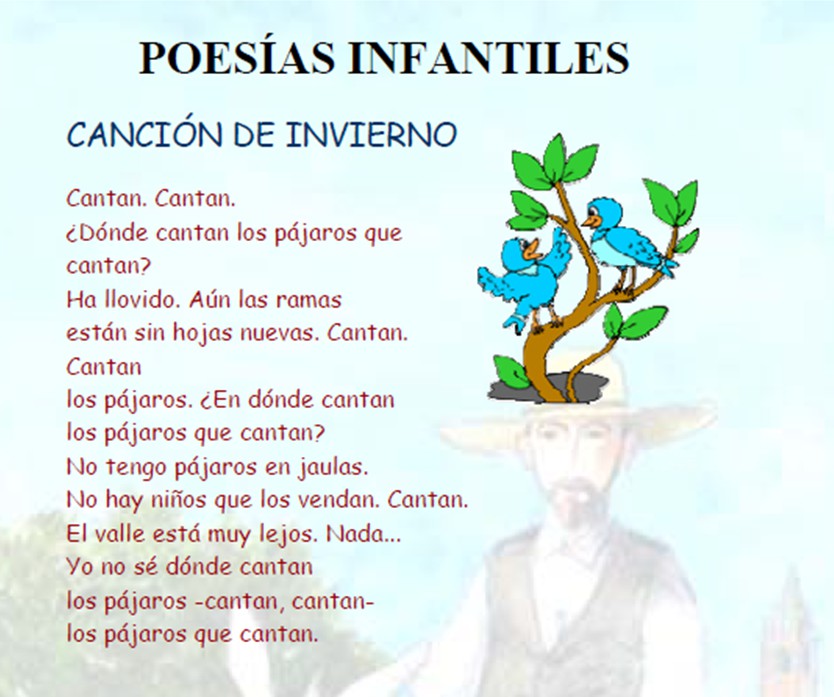 POESÍAS INFANTILES

CANCIÓN DE INVIERNO

Cantan. Cantan.
¿Dónde cantan los pájaros que cantan?
Ha llovido. Aún las ramas
están sin hojas nuevas. Cantan. Cantan
los pájaros. ¿En dónde cantan
los pájaros que cantan?
No tengo pájaros en jaulas.
No hay niños que los vendan. Cantan.
El valle está muy lejos. Nada...
Yo no sé dónde cantan
los pájaros -cantan, cantan-
los pájaros que cantan.